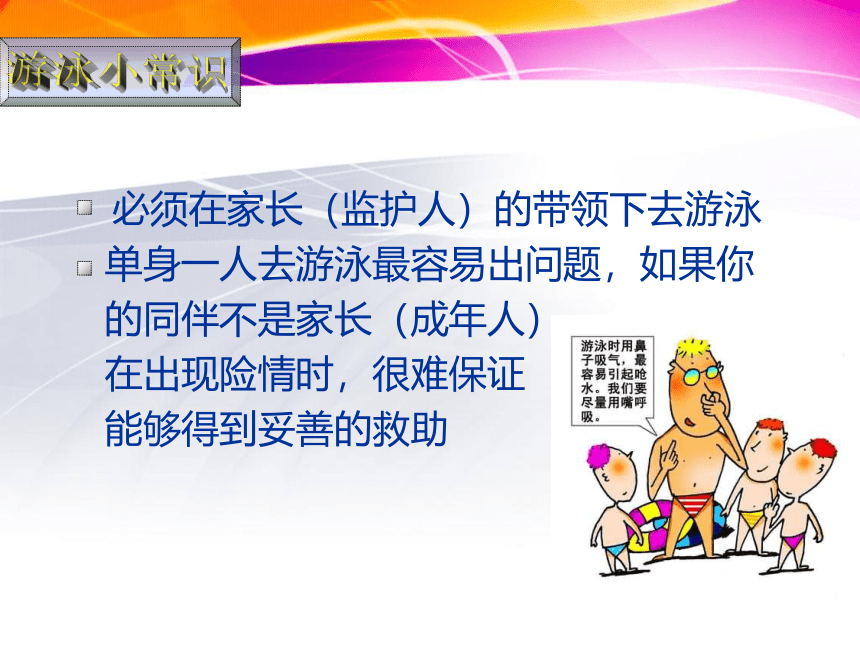 游泳小常识

必须在家长（监护人）的带领下去游泳

单身一人去游泳最容易出问题，如果你的同伴不是家长（成年人）在出现险情时，很难保证能够得到妥善的救助

游泳时用鼻子吸气，最容易引起呛水。我们要尽量用嘴呼吸。